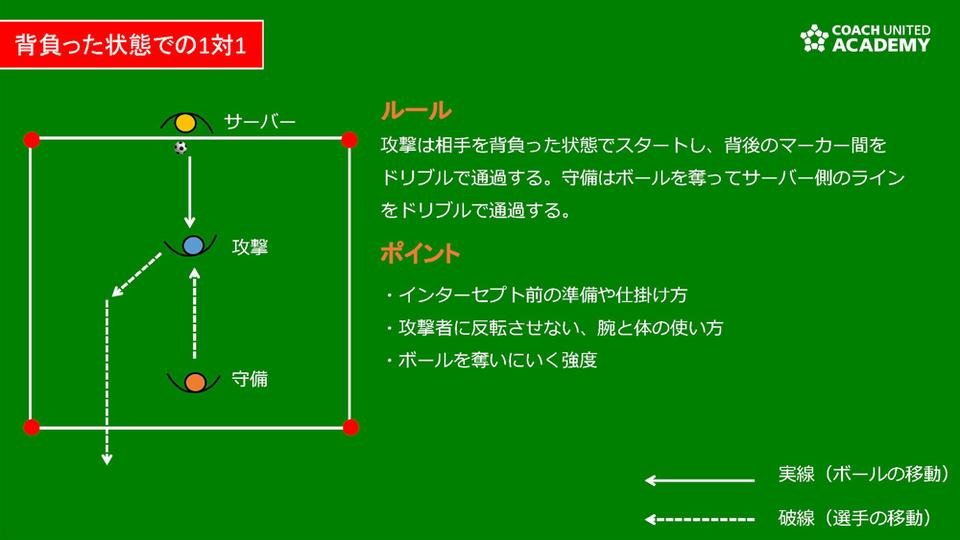 背負った状態での1対1

COACH UNITED ACADEMY

サーバー

攻撃

守備

ルール

攻撃は相手を背負った状態でスタートし、背後のマーカー間をドリブルで通過する。守備はボールを奪ってサーバー側のラインをドリブルで通過する。

ポイント

・インターセプト前の準備や仕掛け方
・攻撃者に反転させない、腕と体の使い方
・ボールを奪いにいく強度

実線（ボールの移動）

破線（選手の移動）